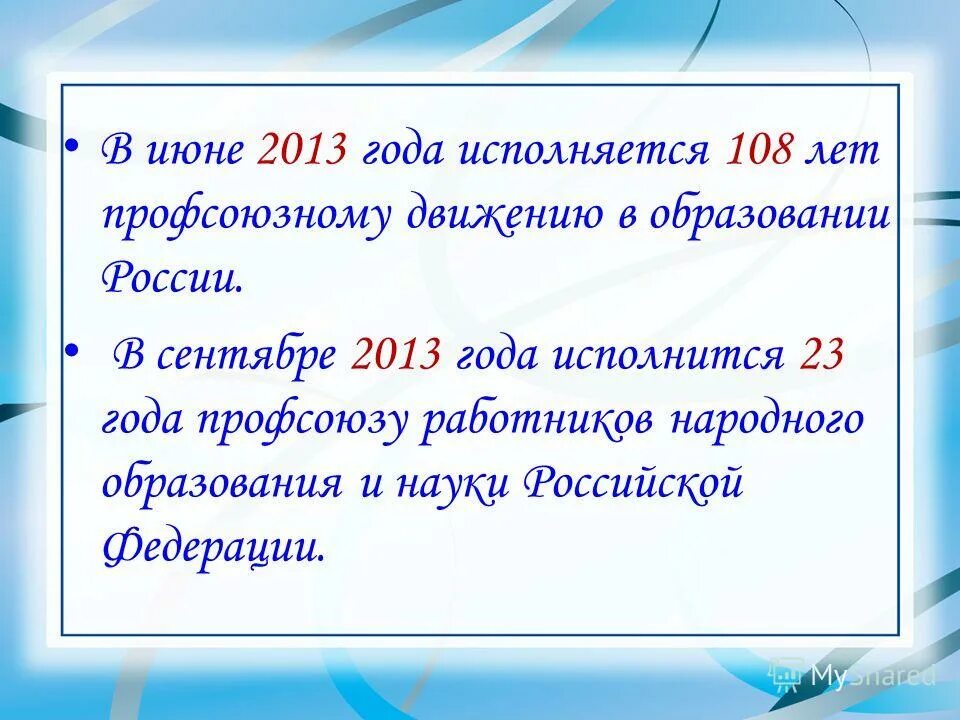 • В июне 2013 года исполняется 108 лет профсоюзному движению в образовании России.

• В сентябре 2013 года исполнится 23 года профсоюзу работников народного образования и науки Российской Федерации.

MyShared